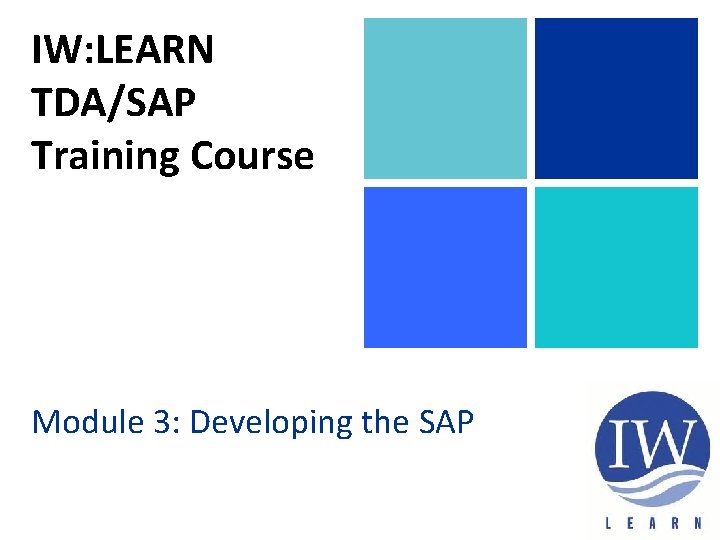 IW:LEARN
TDA/SAP
Training Course

Module 3: Developing the SAP

IW
LEARN